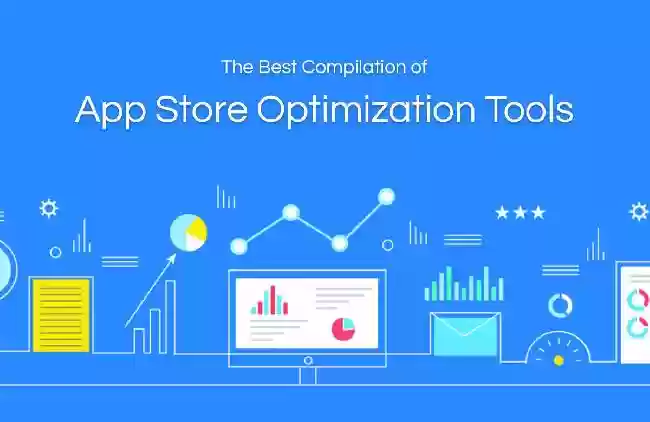 The Best Compilation of
App Store Optimization Tools